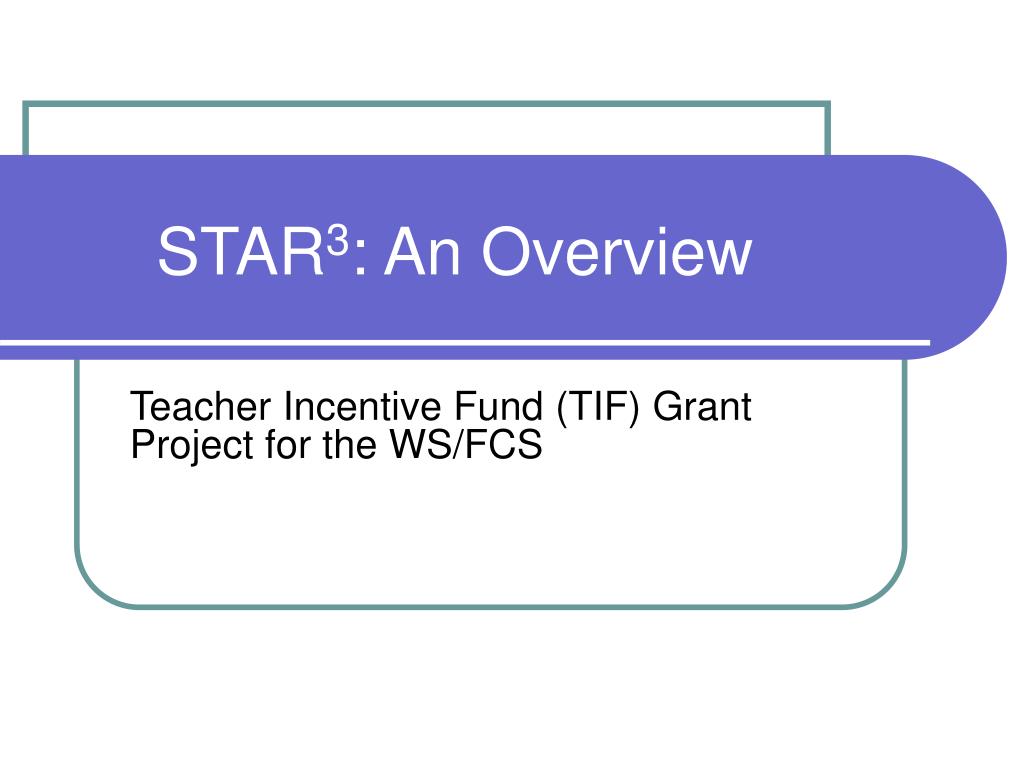 STAR$^3$: An Overview

Teacher Incentive Fund (TIF) Grant Project for the WS/FCS